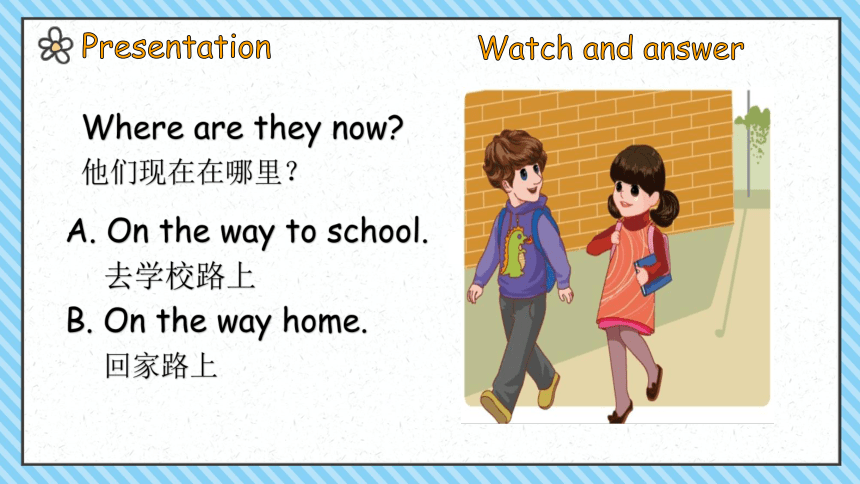 Presentation

Watch and answer

Where are they now?
他们现在在哪里?

A. On the way to school.
去学校路上

B. On the way home.
回家路上